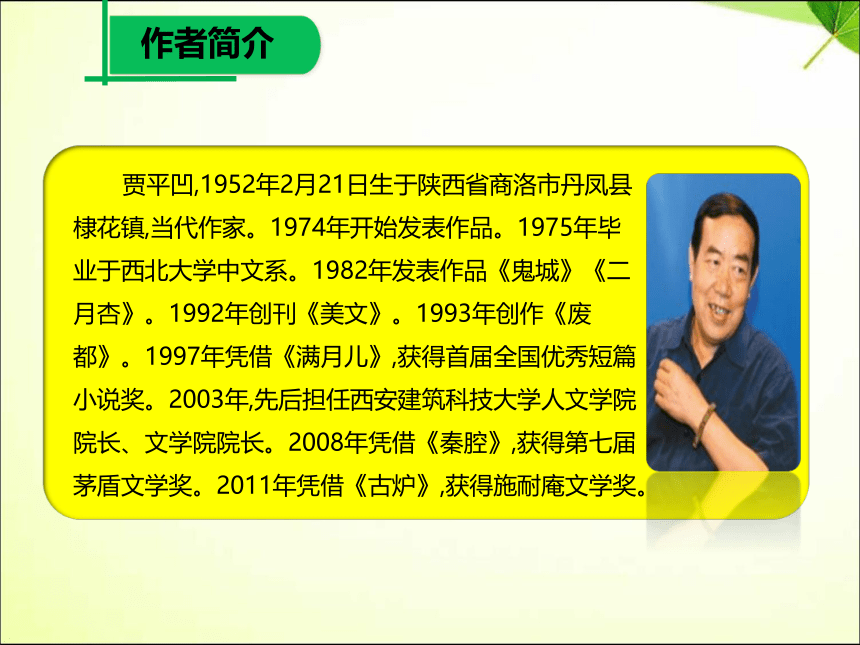 作者简介

贾平凹,1952年2月21日生于陕西省商洛市丹凤县棣花镇,当代作家。1974年开始发表作品。1975年毕业于西北大学中文系。1982年发表作品《鬼城》《二月杏》。1992年创刊《美文》。1993年创作《废都》。1997年凭借《满月儿》,获得首届全国优秀短篇小说奖。2003年,先后担任西安建筑科技大学人文学院院长、文学院院长。2008年凭借《秦腔》,获得第七届茅盾文学奖。2011年凭借《古炉》,获得施耐庵文学奖。